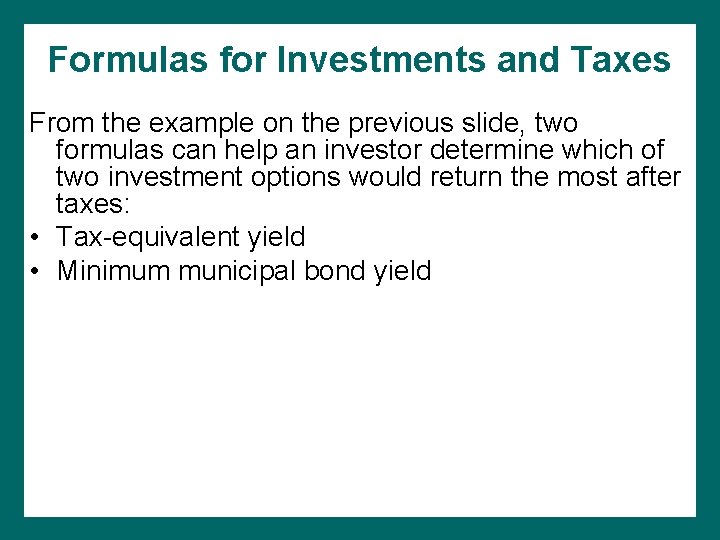 Formulas for Investments and Taxes

From the example on the previous slide, two formulas can help an investor determine which of two investment options would return the most after taxes:

• Tax-equivalent yield
• Minimum municipal bond yield